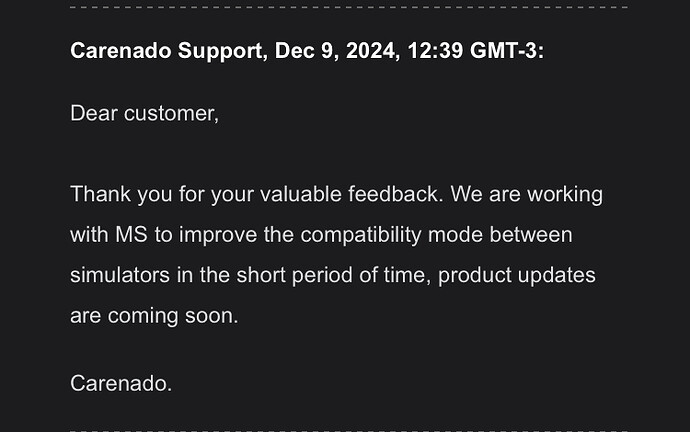 Carenado Support, Dec 9, 2024, 12:39 GMT-3:

Dear customer,

Thank you for your valuable feedback. We are working with MS to improve the compatibility mode between simulators in the short period of time, product updates are coming soon.

Carenado.